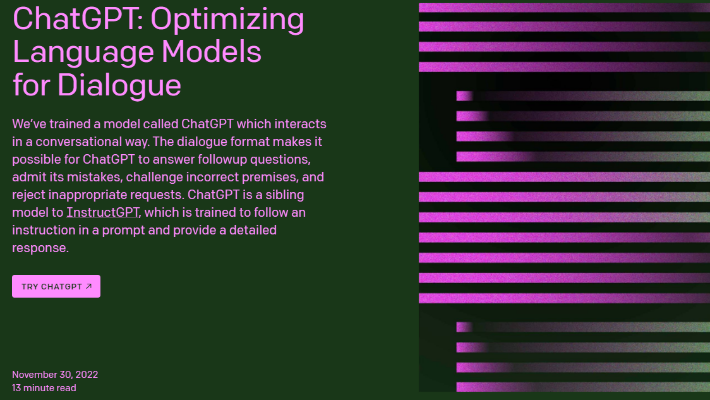 ChatGPT: Optimizing Language Models for Dialogue

We've trained a model called ChatGPT which interacts in a conversational way. The dialogue format makes it possible for ChatGPT to answer followup questions, admit its mistakes, challenge incorrect premises, and reject inappropriate requests. ChatGPT is a sibling model to InstructGPT, which is trained to follow an instruction in a prompt and provide a detailed response.

TRY CHATGPT ↗

November 30, 2022
13 minute read